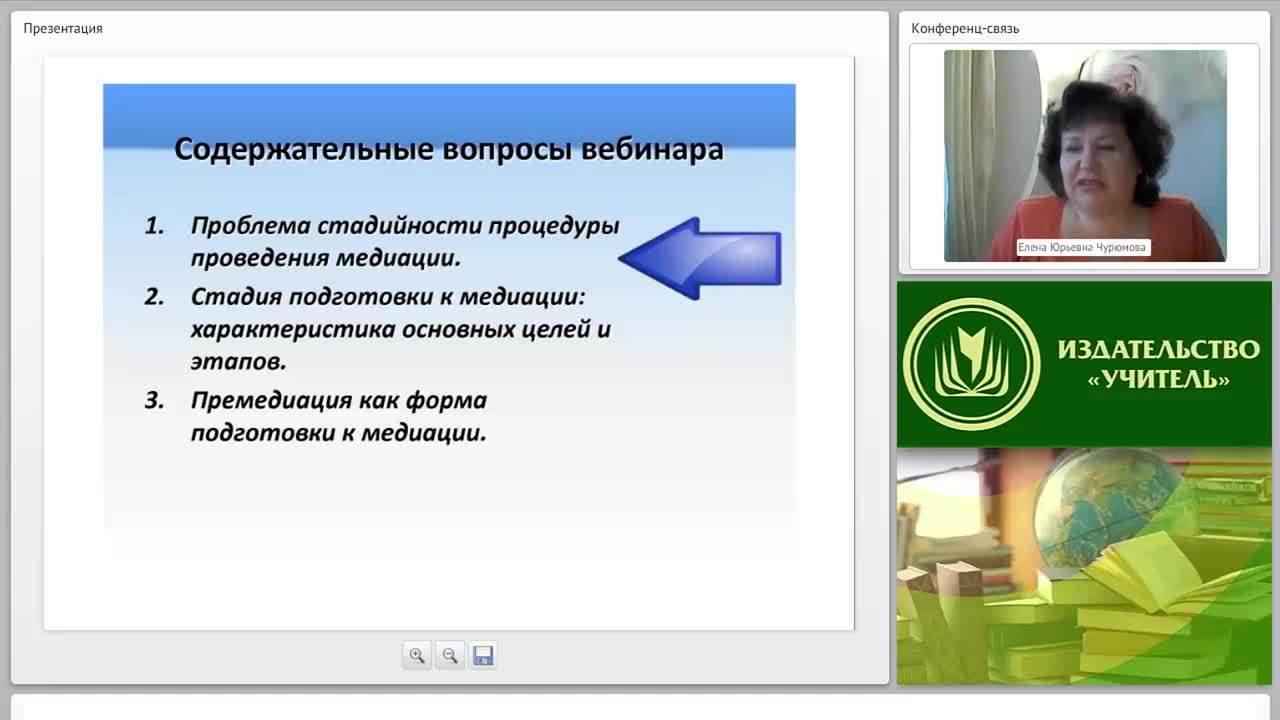 Презентация

Содержательные вопросы вебинара

1. Проблема стадийности процедуры проведения медиации.
2. Стадия подготовки к медиации: характеристика основных целей и этапов.
3. Премедиация как форма подготовки к медиации.

Конференц-связь

Елена Юрьевна Чурюмова

ИЗДАТЕЛЬСТВО «УЧИТЕЛЬ»